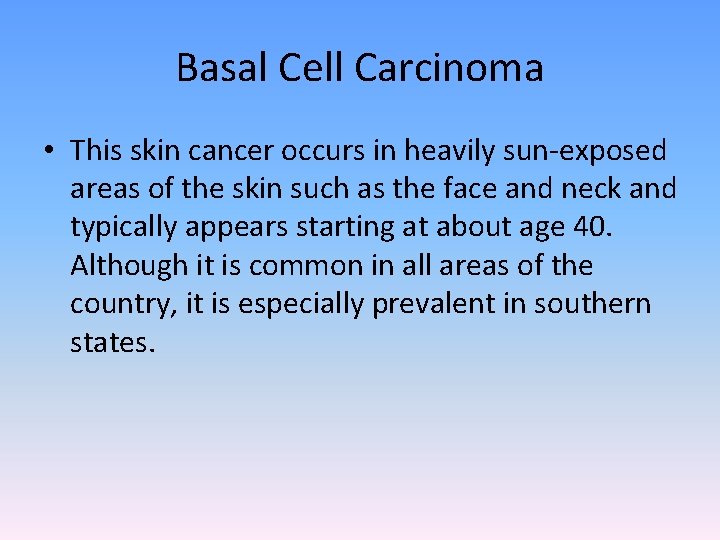 Basal Cell Carcinoma

• This skin cancer occurs in heavily sun-exposed areas of the skin such as the face and neck and typically appears starting at about age 40. Although it is common in all areas of the country, it is especially prevalent in southern states.